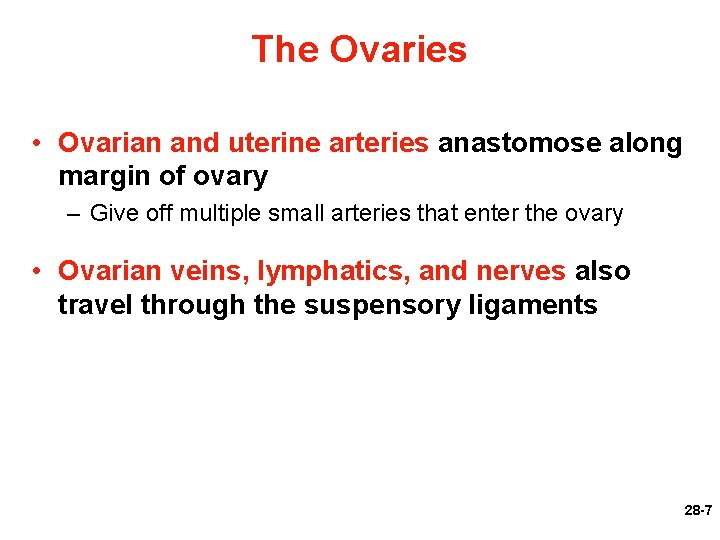 The Ovaries

• Ovarian and uterine arteries anastomose along margin of ovary

– Give off multiple small arteries that enter the ovary

• Ovarian veins, lymphatics, and nerves also travel through the suspensory ligaments

28-7